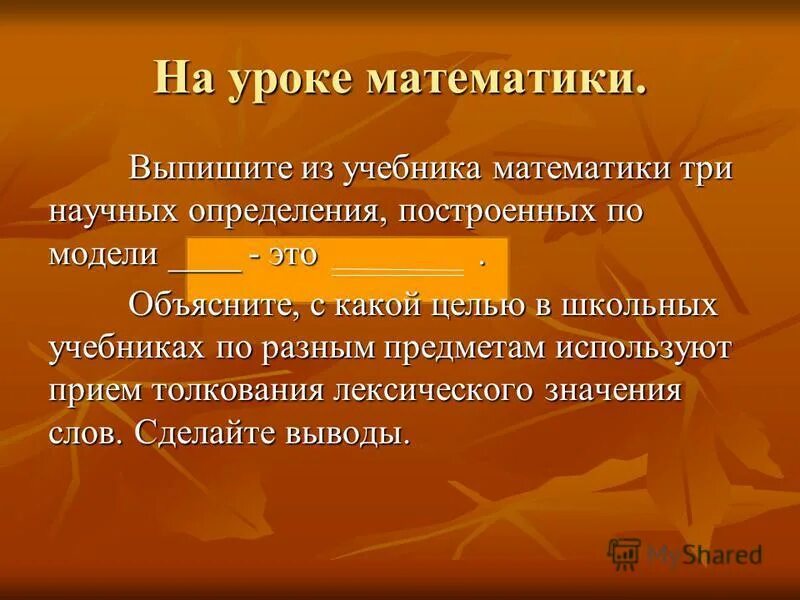 На уроке математики.

Выпишите из учебника математики три научных определения, построенных по модели ____ - это ________ .

Объясните, с какой целью в школьных учебниках по разным предметам используют прием толкования лексического значения слов. Сделайте выводы.

MyShared